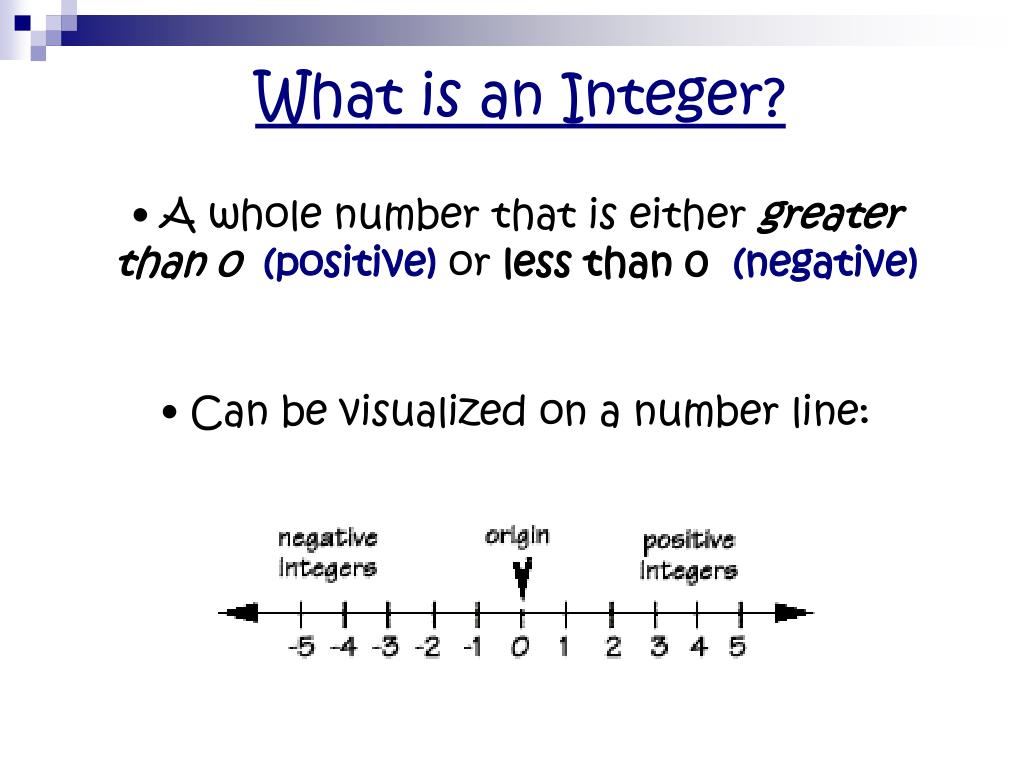 What is an Integer?

• A whole number that is either greater than 0 (positive) or less than 0 (negative)

• Can be visualized on a number line:

negative integers

origin

positive integers

-5 -4 -3 -2 -1 0 1 2 3 4 5